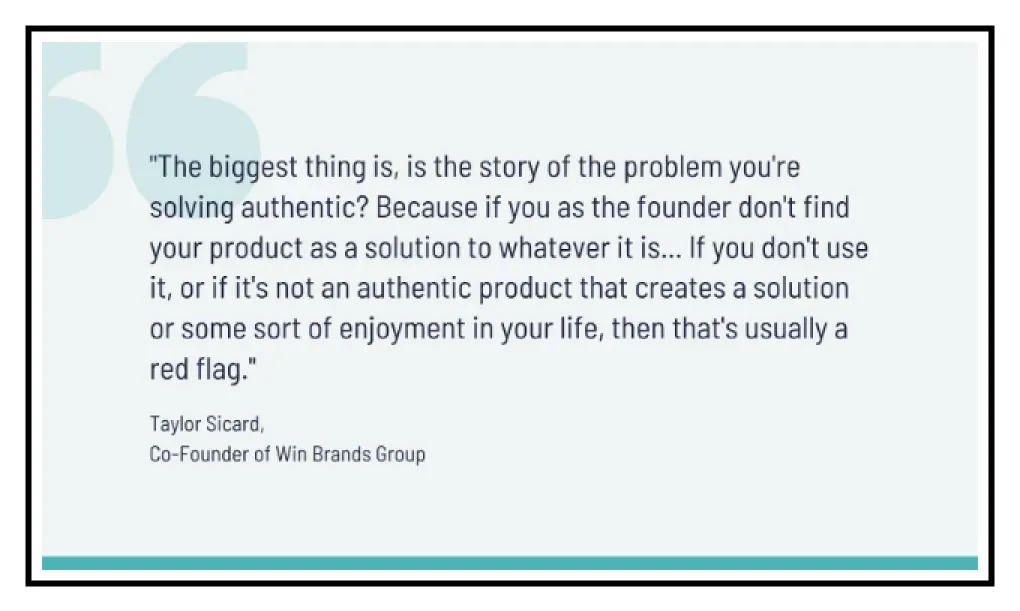 "The biggest thing is, is the story of the problem you're solving authentic? Because if you as the founder don't find your product as a solution to whatever it is... If you don't use it, or if it's not an authentic product that creates a solution or some sort of enjoyment in your life, then that's usually a red flag."

Taylor Sicard,
Co-Founder of Win Brands Group